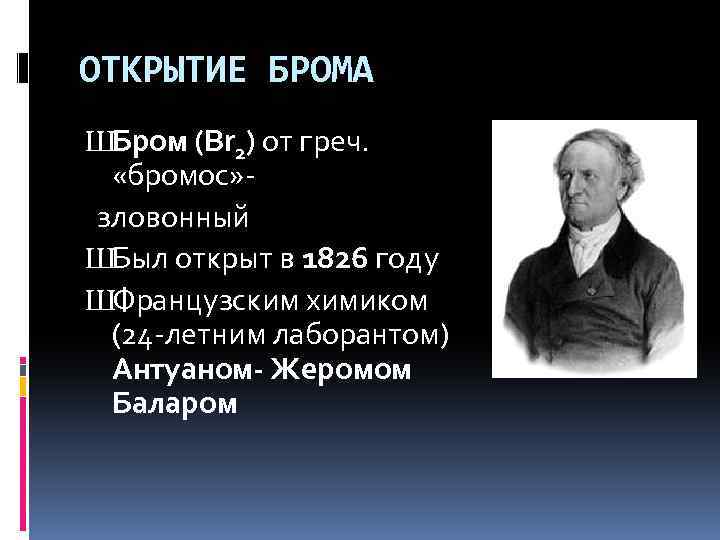 ОТКРЫТИЕ БРОМА

ШБром ($Br_2$) от греч. «бромос»-

зловонный

ШБыл открыт в 1826 году

ШФранцузским химиком (24-летним лаборантом) Антуаном- Жеромом Баларом